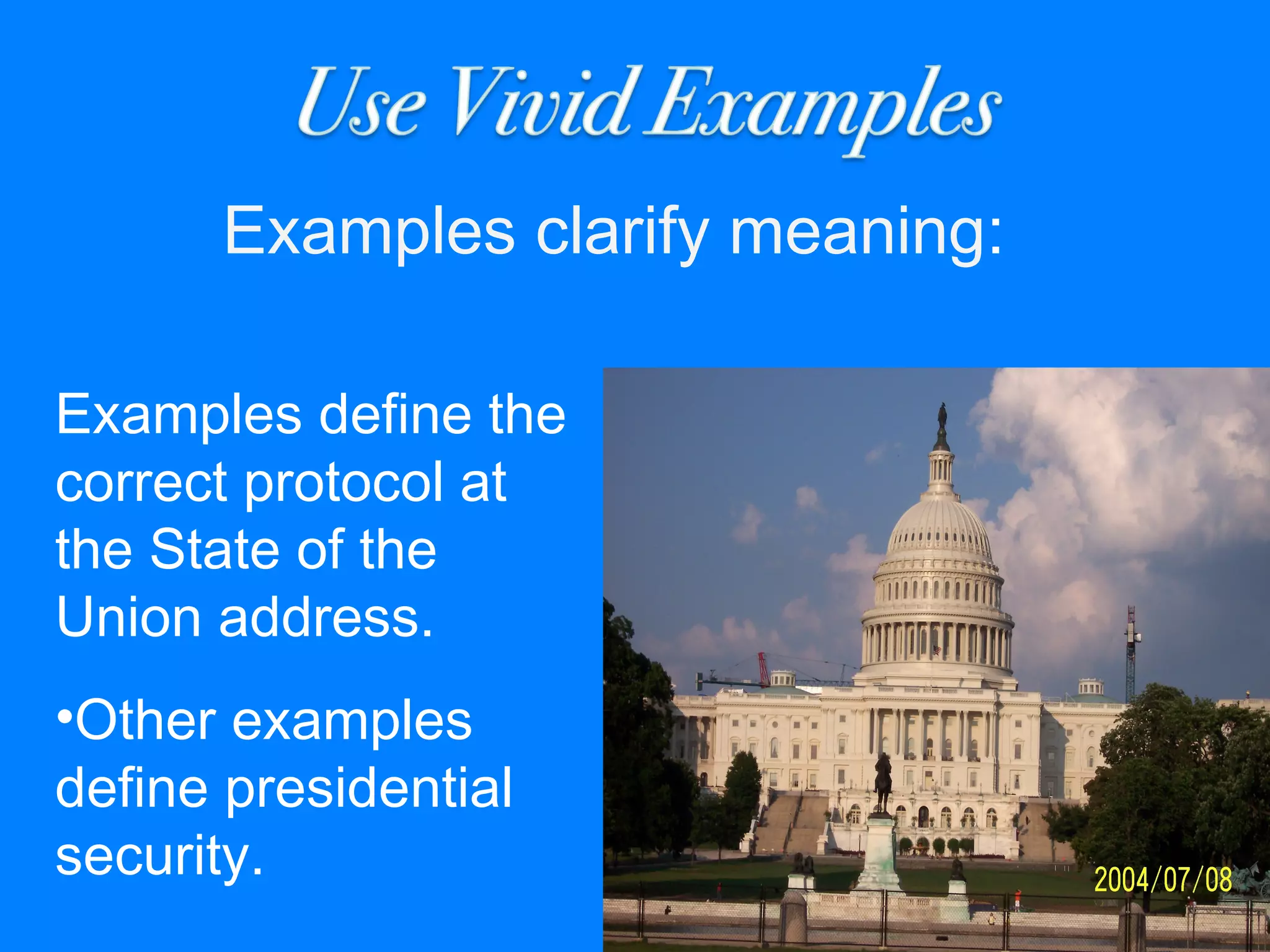 Use Vivid Examples

Examples clarify meaning:

Examples define the correct protocol at the State of the Union address.

•Other examples define presidential security.

2004/07/08